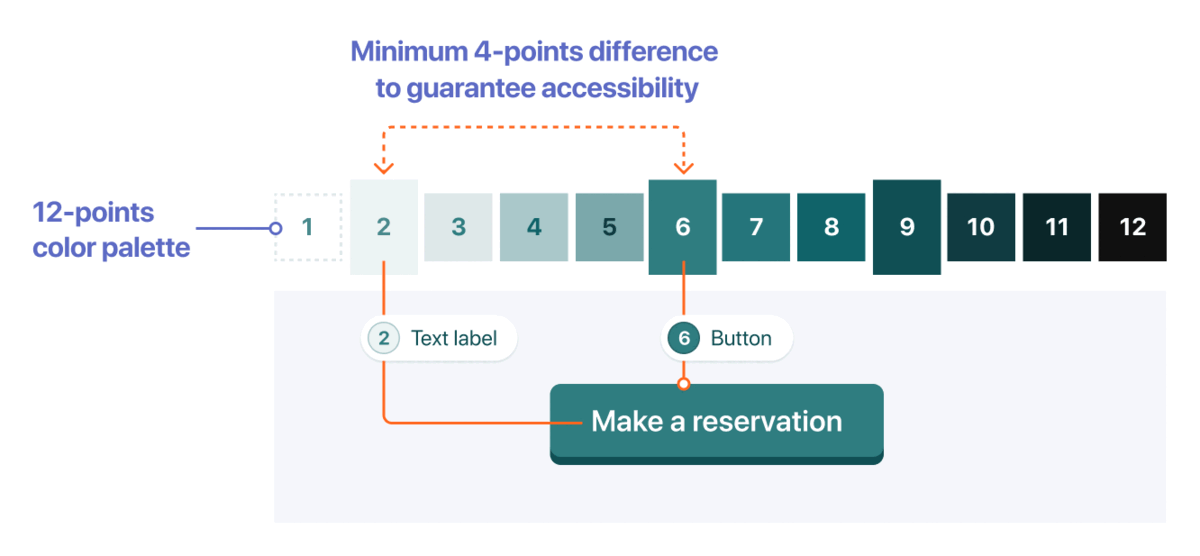 Minimum 4-points difference to guarantee accessibility

12-points color palette

1 2 3 4 5 6 7 8 9 10 11 12

2 Text label

6 Button

Make a reservation